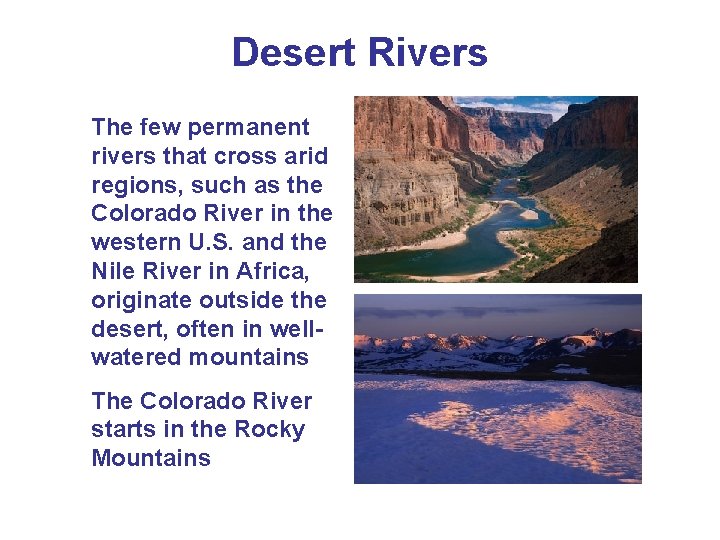 Desert Rivers

The few permanent rivers that cross arid regions, such as the Colorado River in the western U.S. and the Nile River in Africa, originate outside the desert, often in well-watered mountains

The Colorado River starts in the Rocky Mountains